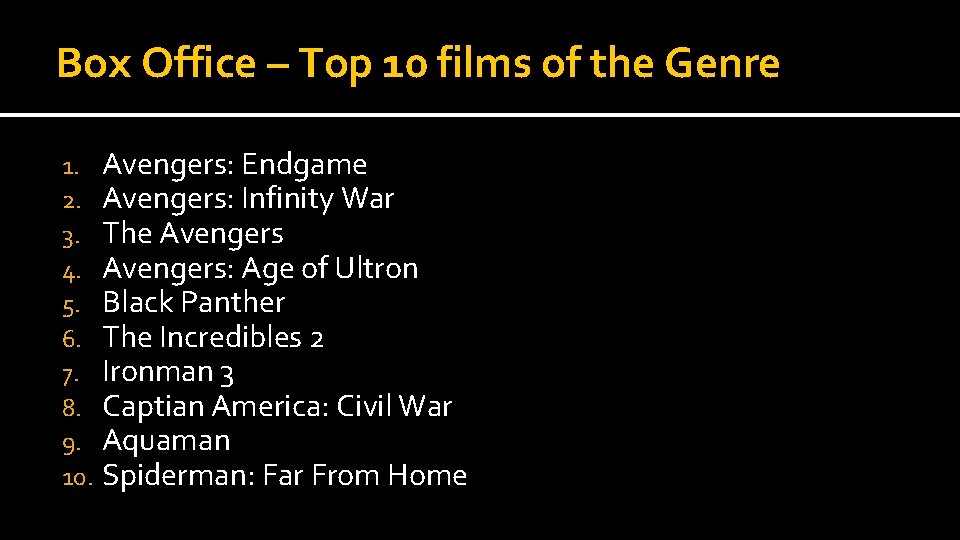 Box Office – Top 10 films of the Genre

1. Avengers: Endgame
2. Avengers: Infinity War
3. The Avengers
4. Avengers: Age of Ultron
5. Black Panther
6. The Incredibles 2
7. Ironman 3
8. Captian America: Civil War
9. Aquaman
10. Spiderman: Far From Home